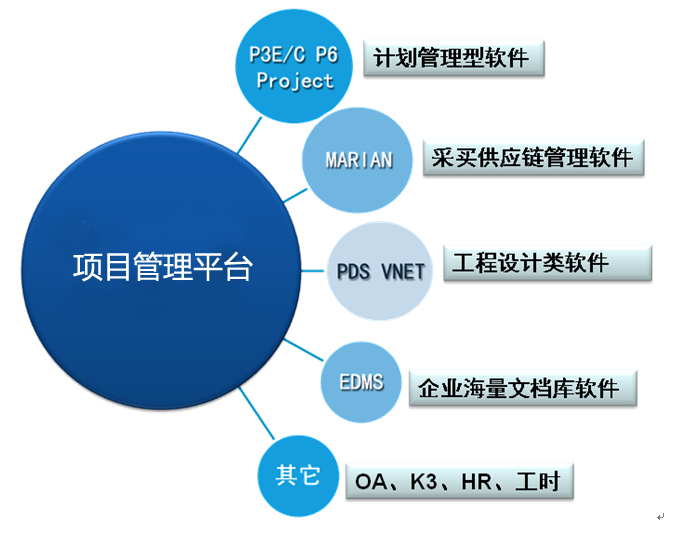 项目管理平台

P3E/C P6 Project
计划管理型软件

MARIAN
采买供应链管理软件

PDS VNET
工程设计类软件

EDMS
企业海量文档库软件

其它
OA、K3、HR、工时